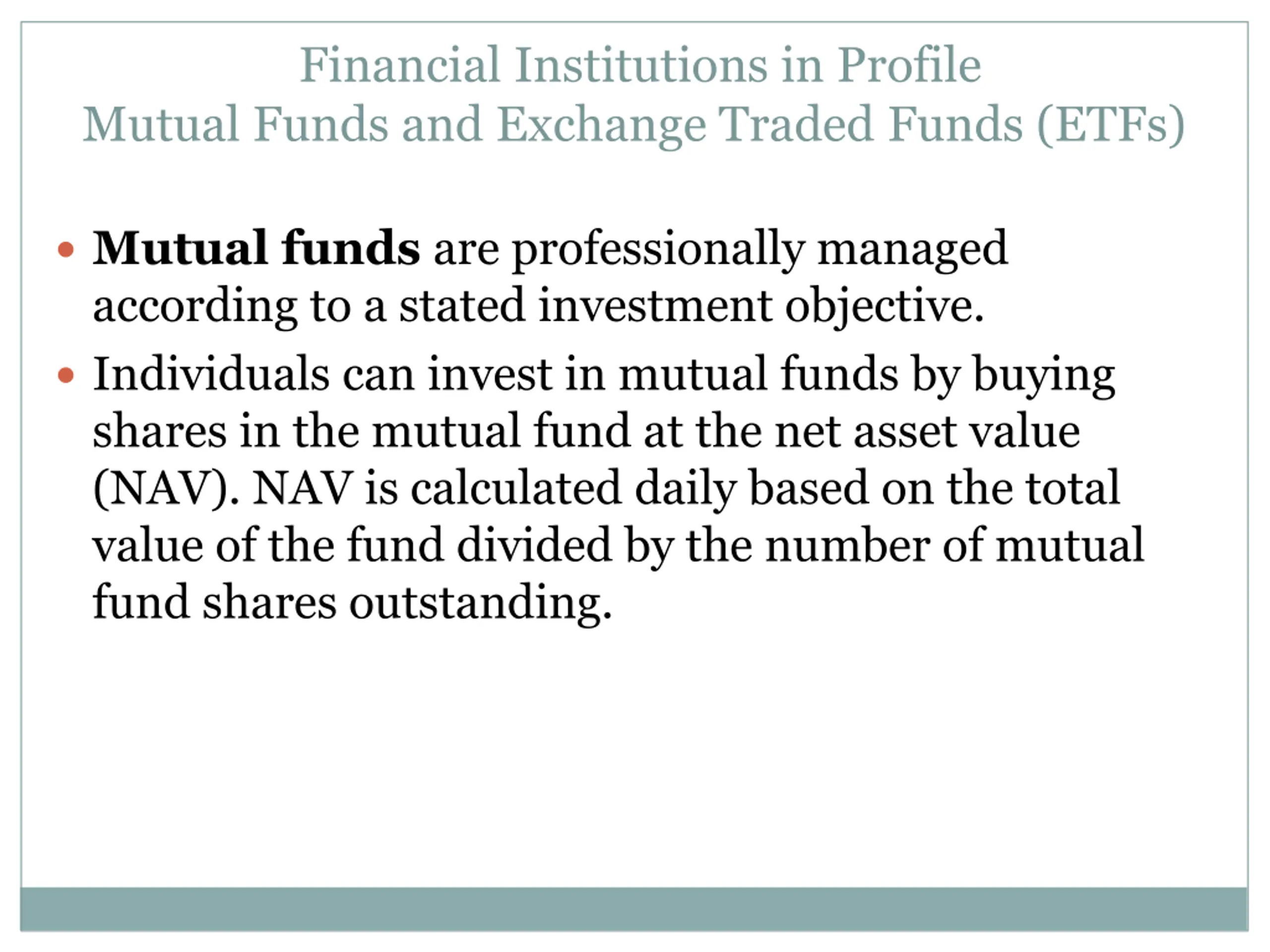 Financial Institutions in Profile
Mutual Funds and Exchange Traded Funds (ETFs)

• Mutual funds are professionally managed according to a stated investment objective.
• Individuals can invest in mutual funds by buying shares in the mutual fund at the net asset value (NAV). NAV is calculated daily based on the total value of the fund divided by the number of mutual fund shares outstanding.